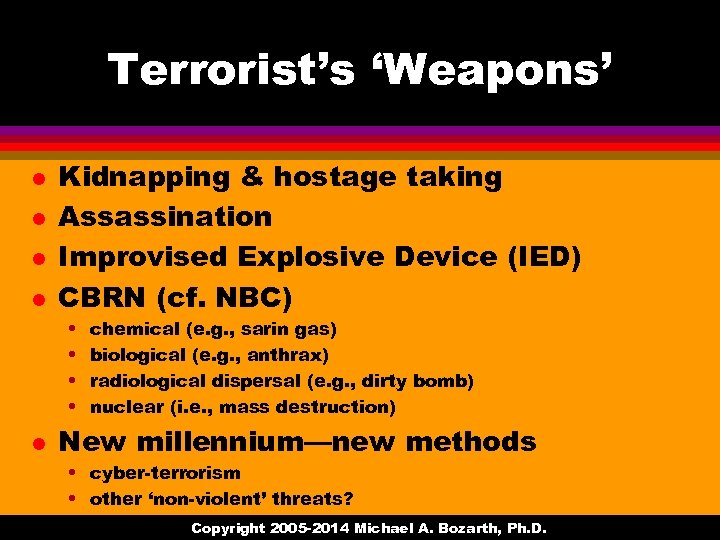 Terrorist’s ‘Weapons’

- Kidnapping & hostage taking
- Assassination
- Improvised Explosive Device (IED)
- CBRN (cf. NBC)
  - chemical (e.g., sarin gas)
  - biological (e.g., anthrax)
  - radiological dispersal (e.g., dirty bomb)
  - nuclear (i.e., mass destruction)
- New millennium—new methods
  - cyber-terrorism
  - other ‘non-violent’ threats?

Copyright 2005-2014 Michael A. Bozarth, Ph.D.